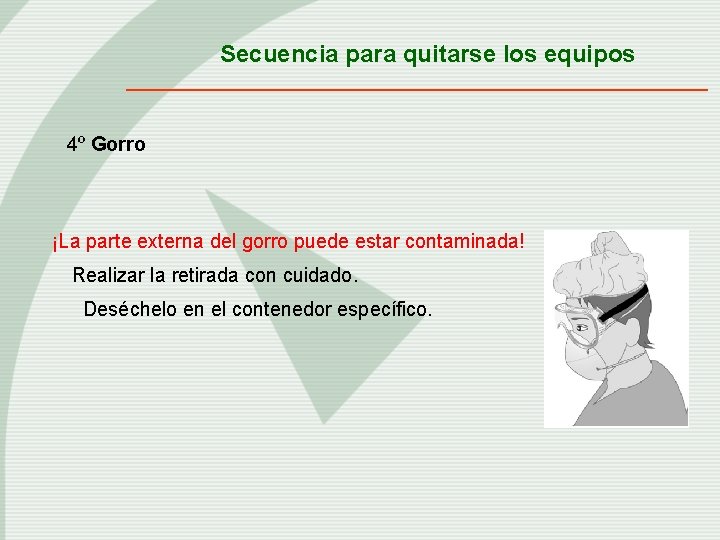 Secuencia para quitarse los equipos

4º Gorro

¡La parte externa del gorro puede estar contaminada!

Realizar la retirada con cuidado.

Deséchelo en el contenedor específico.